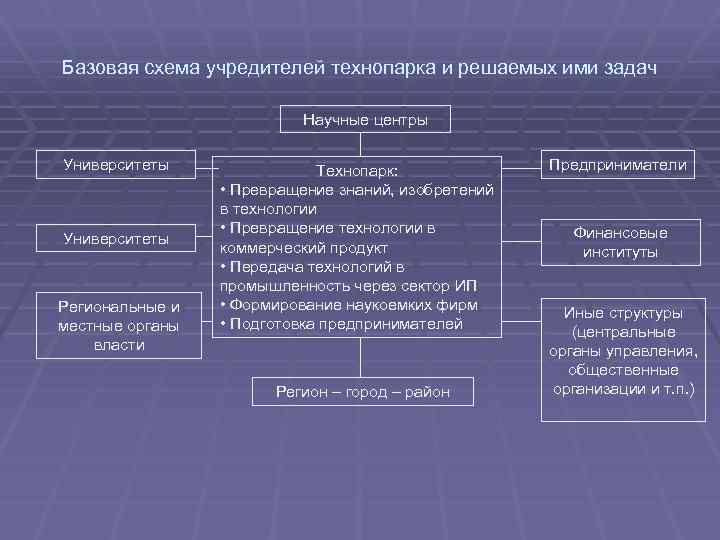 Базовая схема учредителей технопарка и решаемых ими задач

Научные центры

Университеты

Университеты

Региональные и местные органы власти

Технопарк:
• Превращение знаний, изобретений в технологии
• Превращение технологии в коммерческий продукт
• Передача технологий в промышленность через сектор ИП
• Формирование наукоемких фирм
• Подготовка предпринимателей

Предприниматели

Финансовые институты

Иные структуры (центральные органы управления, общественные организации и т.п.)

Регион – город – район